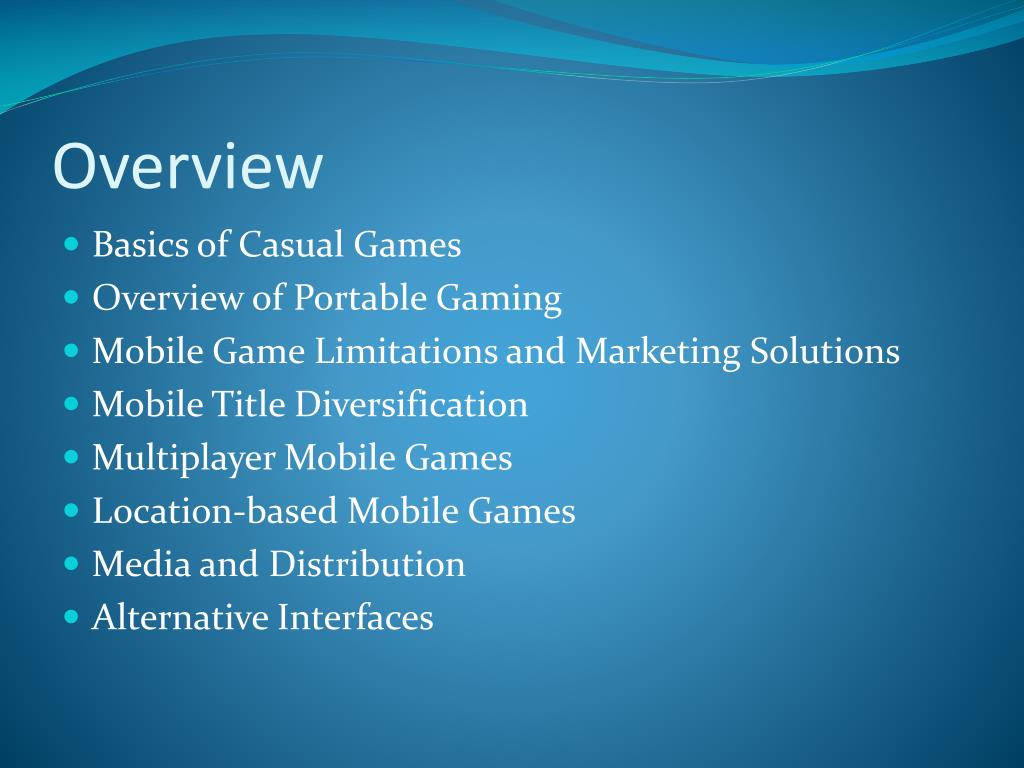 Overview

- Basics of Casual Games
- Overview of Portable Gaming
- Mobile Game Limitations and Marketing Solutions
- Mobile Title Diversification
- Multiplayer Mobile Games
- Location-based Mobile Games
- Media and Distribution
- Alternative Interfaces